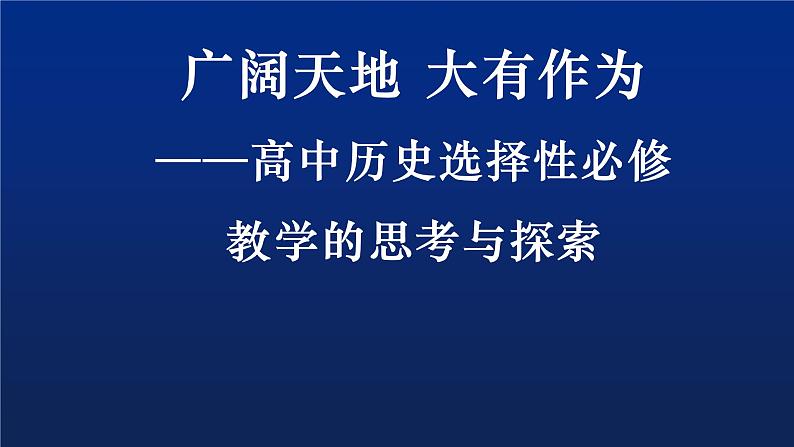 广阔天地 大有作为

——高中历史选择性必修

教学的思考与探索